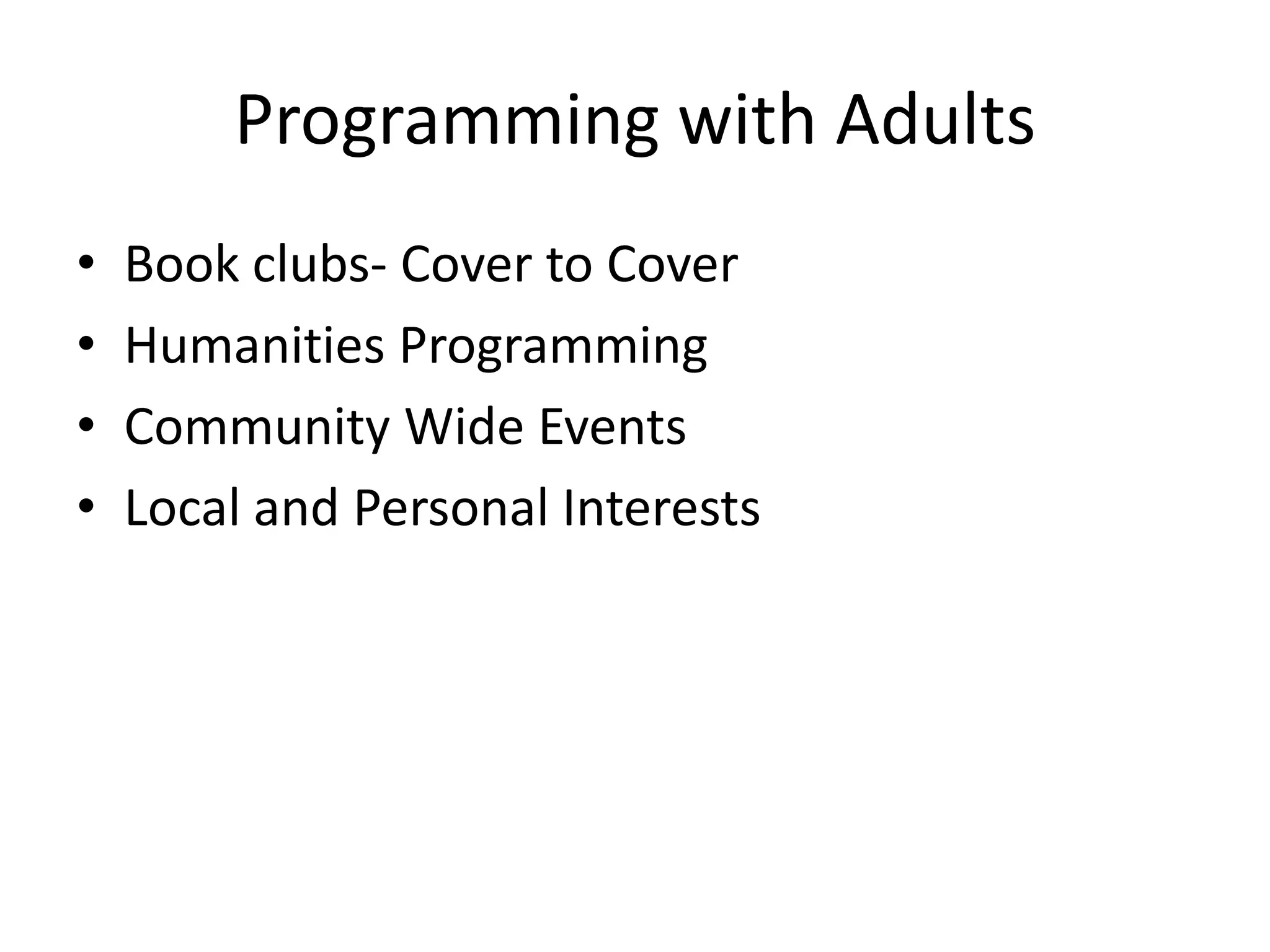 Programming with Adults

• Book clubs- Cover to Cover
• Humanities Programming
• Community Wide Events
• Local and Personal Interests